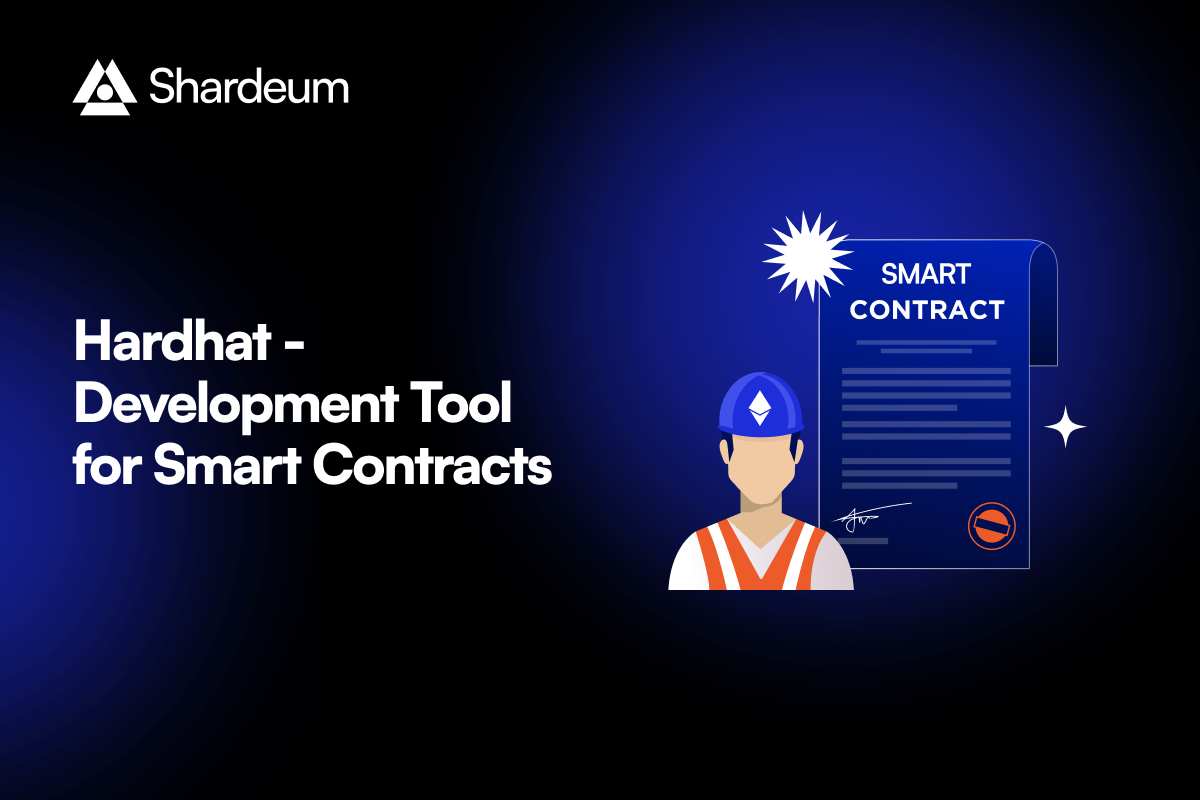 Shardeum

Hardhat - Development Tool for Smart Contracts

SMART CONTRACT